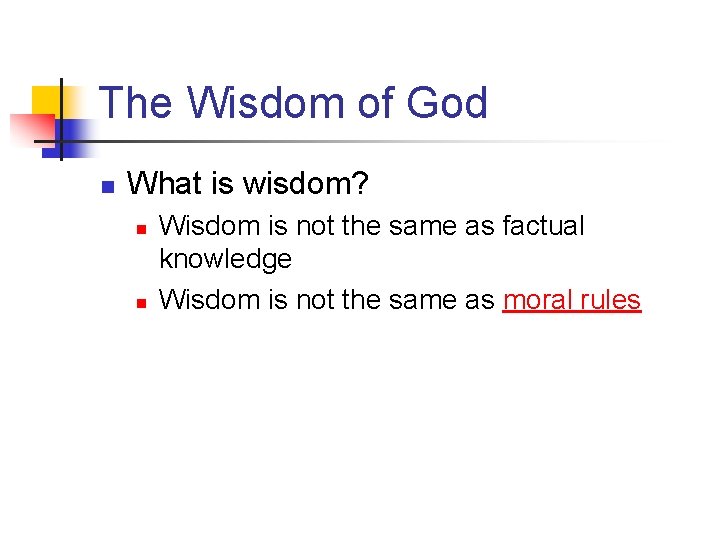 The Wisdom of God

What is wisdom?

Wisdom is not the same as factual knowledge

Wisdom is not the same as moral rules